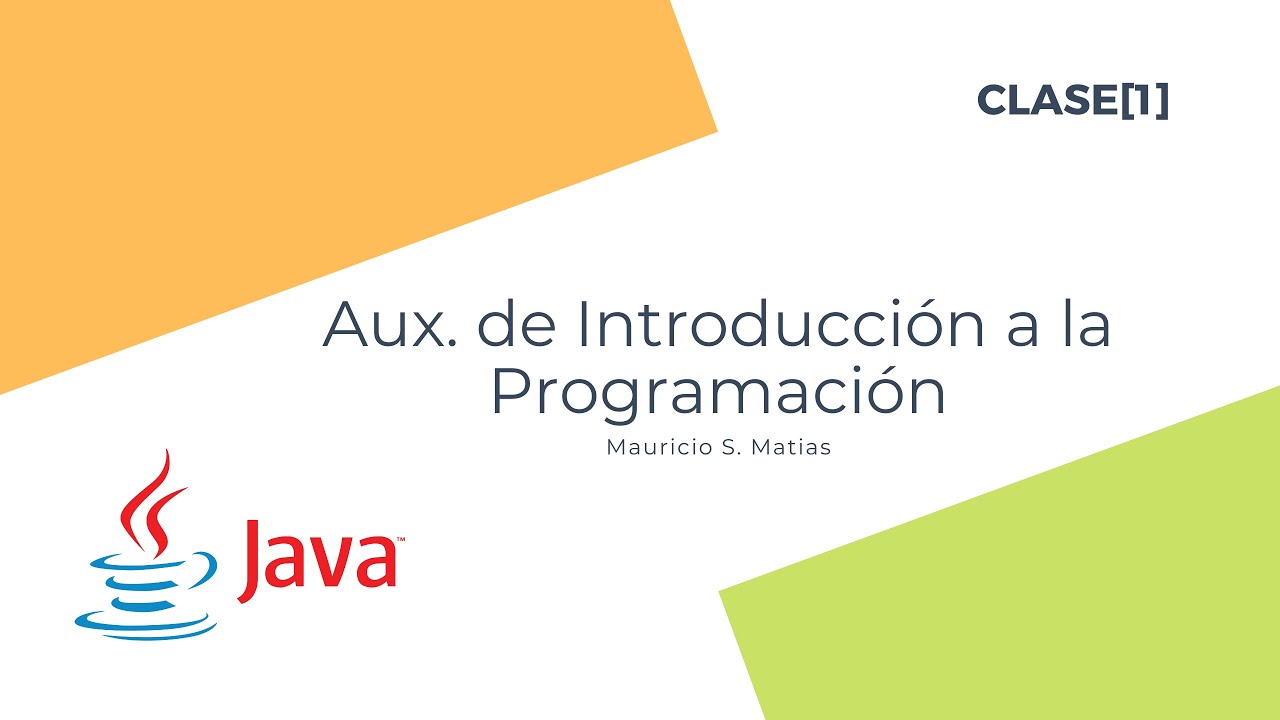 CLASE[1]

Aux. de Introducción a la Programación

Mauricio S. Matias

Java™